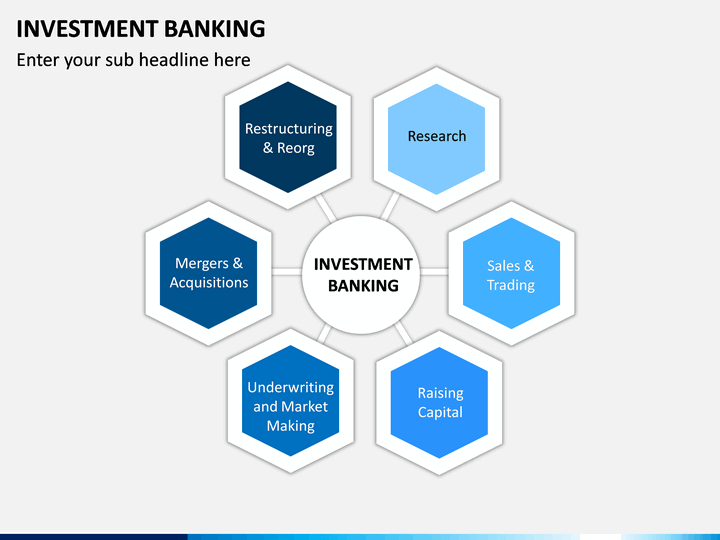 INVESTMENT BANKING

Enter your sub headline here

Restructuring & Reorg

Research

Mergers & Acquisitions

INVESTMENT BANKING

Sales & Trading

Underwriting and Market Making

Raising Capital